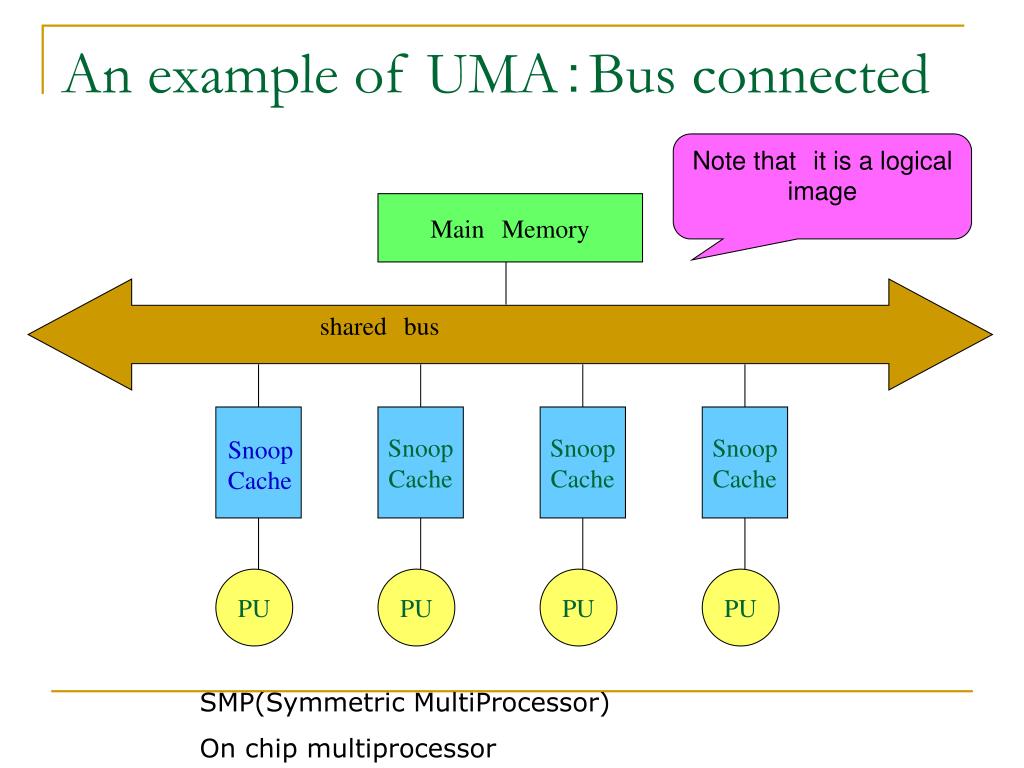 An example of UMA：Bus connected

Note that it is a logical image

Main Memory

shared bus

Snoop Cache

Snoop Cache

Snoop Cache

Snoop Cache

PU

PU

PU

PU

SMP(Symmetric MultiProcessor)

On chip multiprocessor